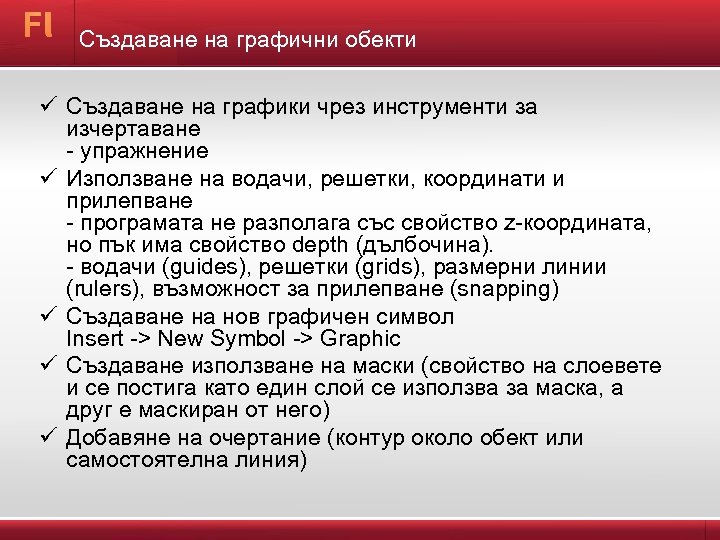 Fl

Създаване на графични обекти

✓ Създаване на графики чрез инструменти за изчертаване
- упражнение

✓ Използване на водачи, решетки, координати и прилепване
- програмата не разполага със свойство z-координата, но пък има свойство depth (дълбочина).
- водачи (guides), решетки (grids), размерни линии (rulers), възможност за прилепване (snapping)

✓ Създаване на нов графичен символ
Insert -> New Symbol -> Graphic

✓ Създаване използване на маски (свойство на слоевете и се постига като един слой се използва за маска, а друг е маскиран от него)

✓ Добавяне на очертание (контур около обект или самостоятелна линия)